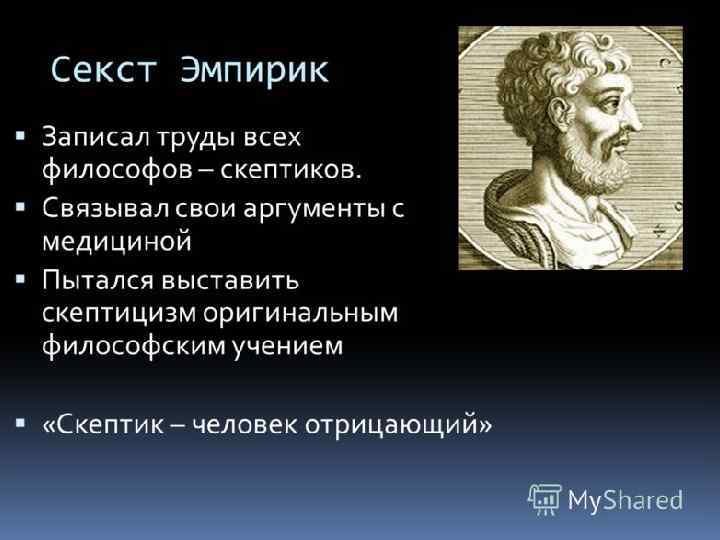 Секст Эмпирик

▪ Записал труды всех философов – скептиков.
▪ Связывал свои аргументы с медициной
▪ Пытался выставить скептицизм оригинальным философским учением

▪ «Скептик – человек отрицающий»

MyShared